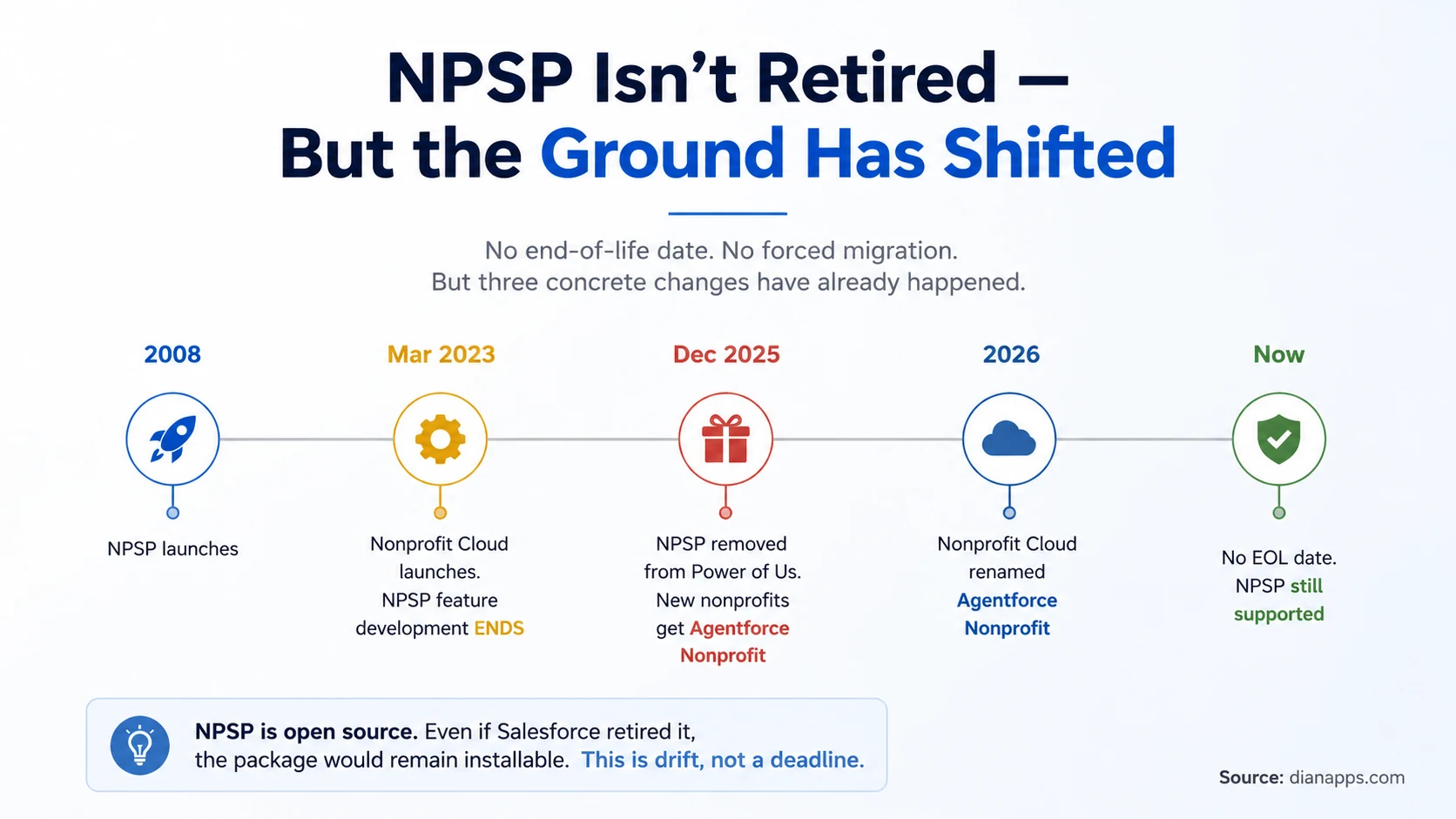 NPSP Isn't Retired — But the Ground Has Shifted

No end-of-life date. No forced migration.
But three concrete changes have already happened.

2008

NPSP launches

Mar 2023

Nonprofit Cloud launches. NPSP feature development ENDS

Dec 2025

NPSP removed from Power of Us. New nonprofits get Agentforce Nonprofit

2026

Nonprofit Cloud renamed Agentforce Nonprofit

Now

No EOL date. NPSP still supported

NPSP is open source. Even if Salesforce retired it, the package would remain installable. This is drift, not a deadline.

Source: dianapps.com